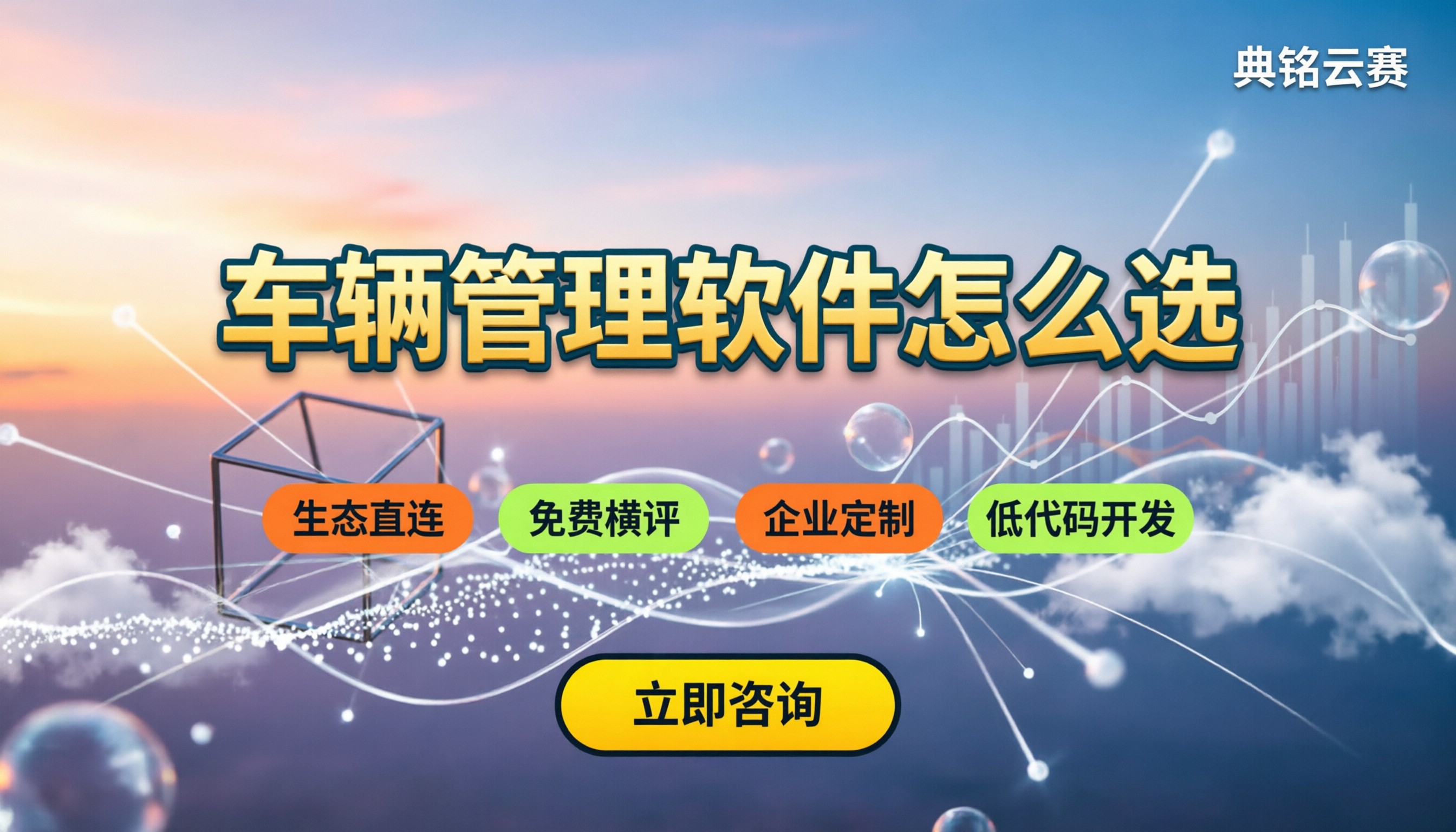 典铭云赛

车辆管理软件怎么选

生态直连
免费横评
企业定制
低代码开发

立即咨询